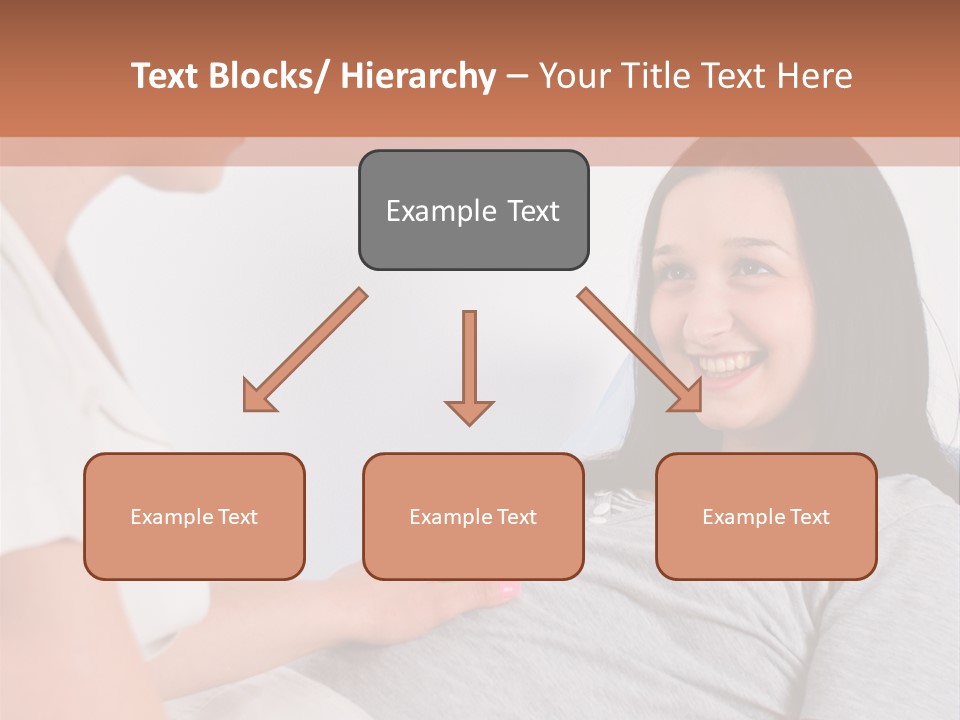 Text Blocks/ Hierarchy – Your Title Text Here

Example Text

Example Text

Example Text

Example Text